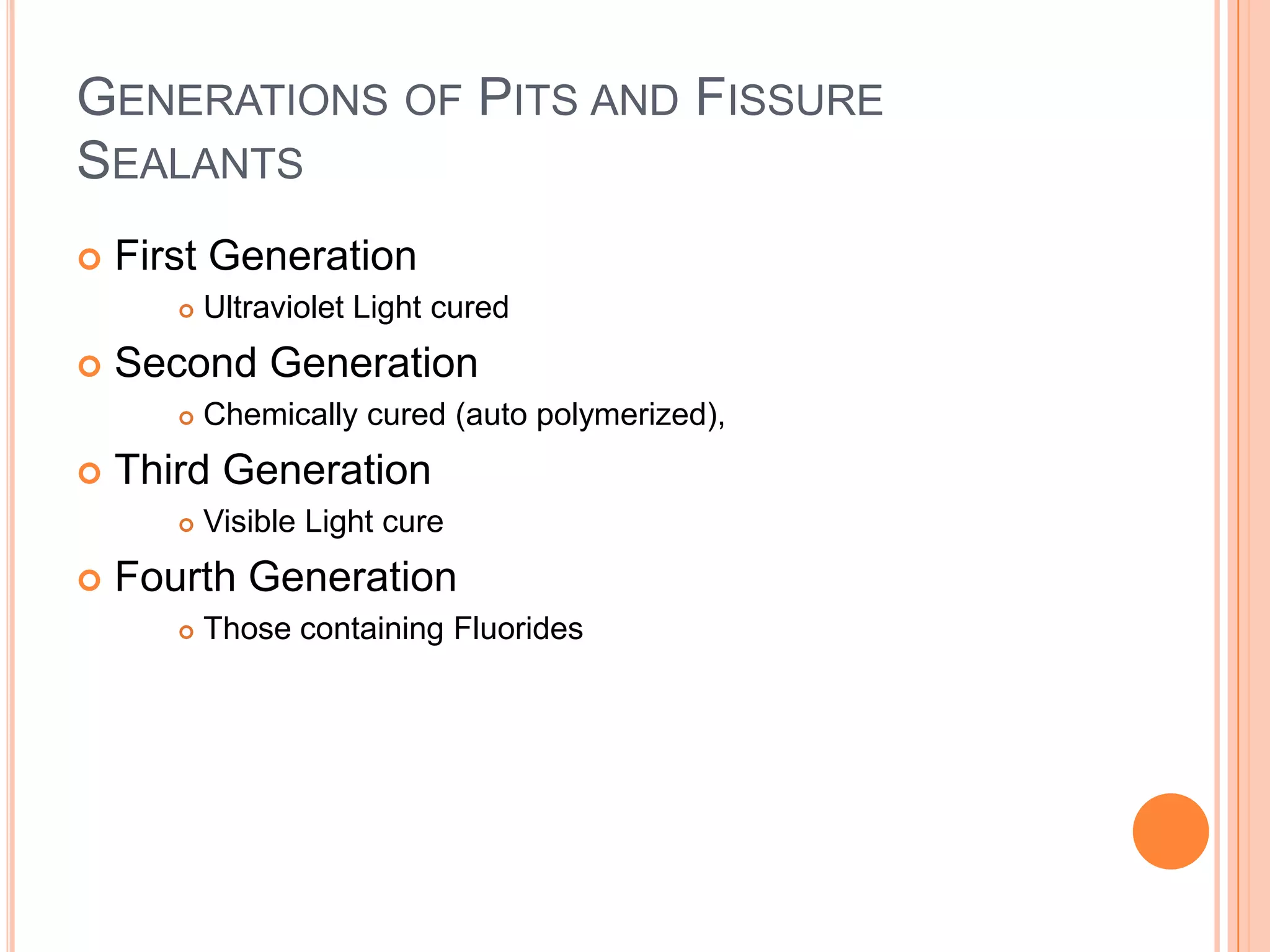 GENERATIONS OF PITS AND FISSURE SEALANTS

First Generation
Ultraviolet Light cured
Second Generation
Chemically cured (auto polymerized),
Third Generation
Visible Light cure
Fourth Generation
Those containing Fluorides